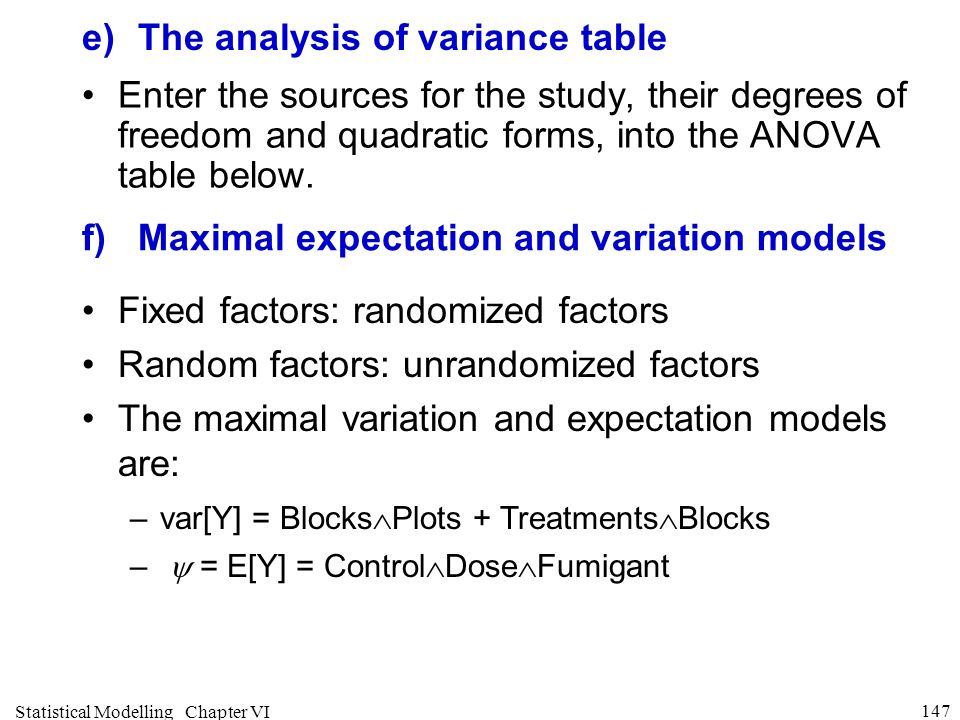 e) The analysis of variance table

• Enter the sources for the study, their degrees of freedom and quadratic forms, into the ANOVA table below.

f) Maximal expectation and variation models

• Fixed factors: randomized factors
• Random factors: unrandomized factors
• The maximal variation and expectation models are:
– var[Y] = Blocks$\wedge$Plots + Treatments$\wedge$Blocks
– $\psi$ = E[Y] = Control$\wedge$Dose$\wedge$Fumigant

Statistical Modelling Chapter VI

147